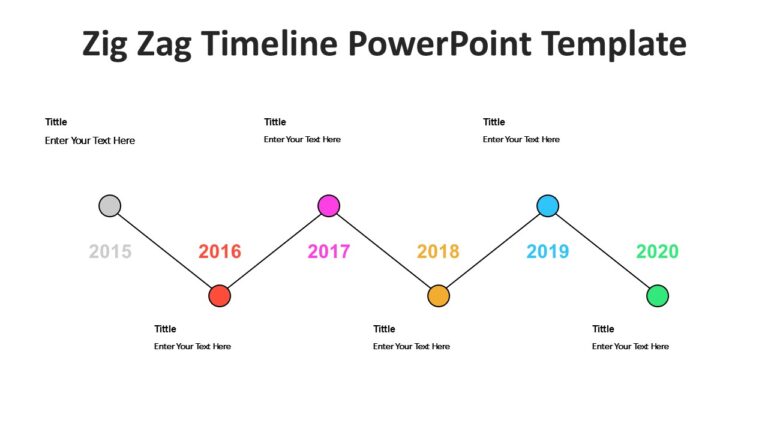 Zig Zag Timeline PowerPoint Template

Tittle
Enter Your Text Here

Tittle
Enter Your Text Here

Tittle
Enter Your Text Here

2015

2016

2017

2018

2019

2020

Tittle
Enter Your Text Here

Tittle
Enter Your Text Here

Tittle
Enter Your Text Here